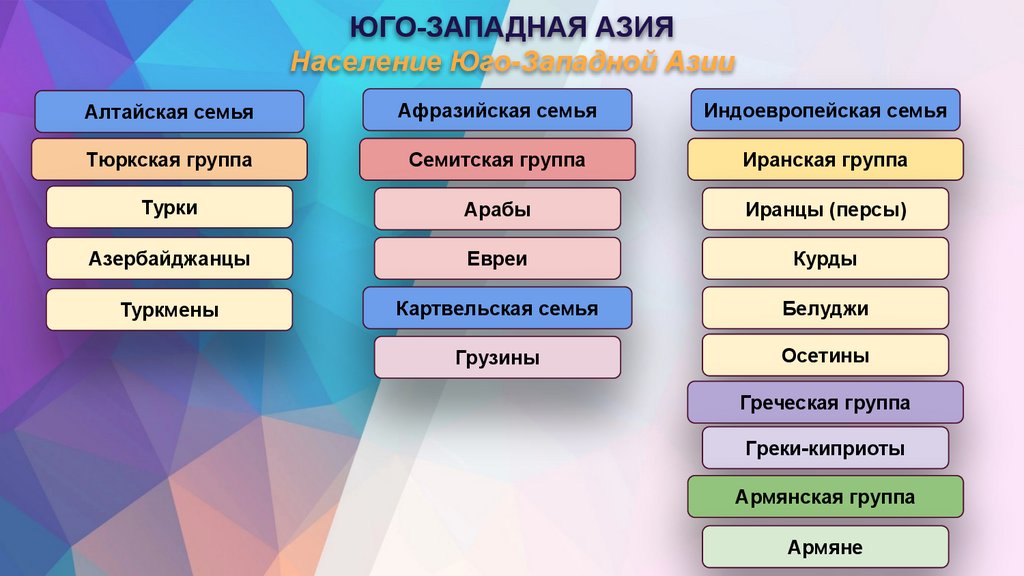 ЮГО-ЗАПАДНАЯ АЗИЯ
Население Юго-Западной Азии

Алтайская семья

Тюркская группа

Турки

Азербайджанцы

Туркмены

Афразийская семья

Семитская группа

Арабы

Евреи

Картвельская семья

Грузины

Индоевропейская семья

Иранская группа

Иранцы (персы)

Курды

Белуджи

Осетины

Греческая группа

Греки-киприоты

Армянская группа

Армяне